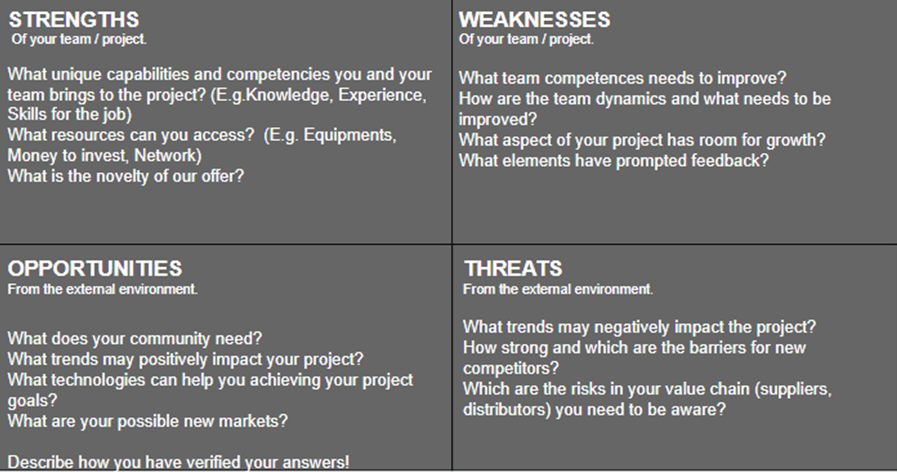 STRENGTHS
Of your team / project.

What unique capabilities and competencies you and your team brings to the project? (E.g.Knowledge, Experience, Skills for the job)
What resources can you access? (E.g. Equipments, Money to invest, Network)
What is the novelty of our offer?

WEAKNESSES
Of your team / project.

What team competences needs to improve?
How are the team dynamics and what needs to be improved?
What aspect of your project has room for growth?
What elements have prompted feedback?

OPPORTUNITIES
From the external environment.

What does your community need?
What trends may positively impact your project?
What technologies can help you achieving your project goals?
What are your possible new markets?

Describe how you have verified your answers!

THREATS
From the external environment.

What trends may negatively impact the project?
How strong and which are the barriers for new competitors?
Which are the risks in your value chain (suppliers, distributors) you need to be aware?